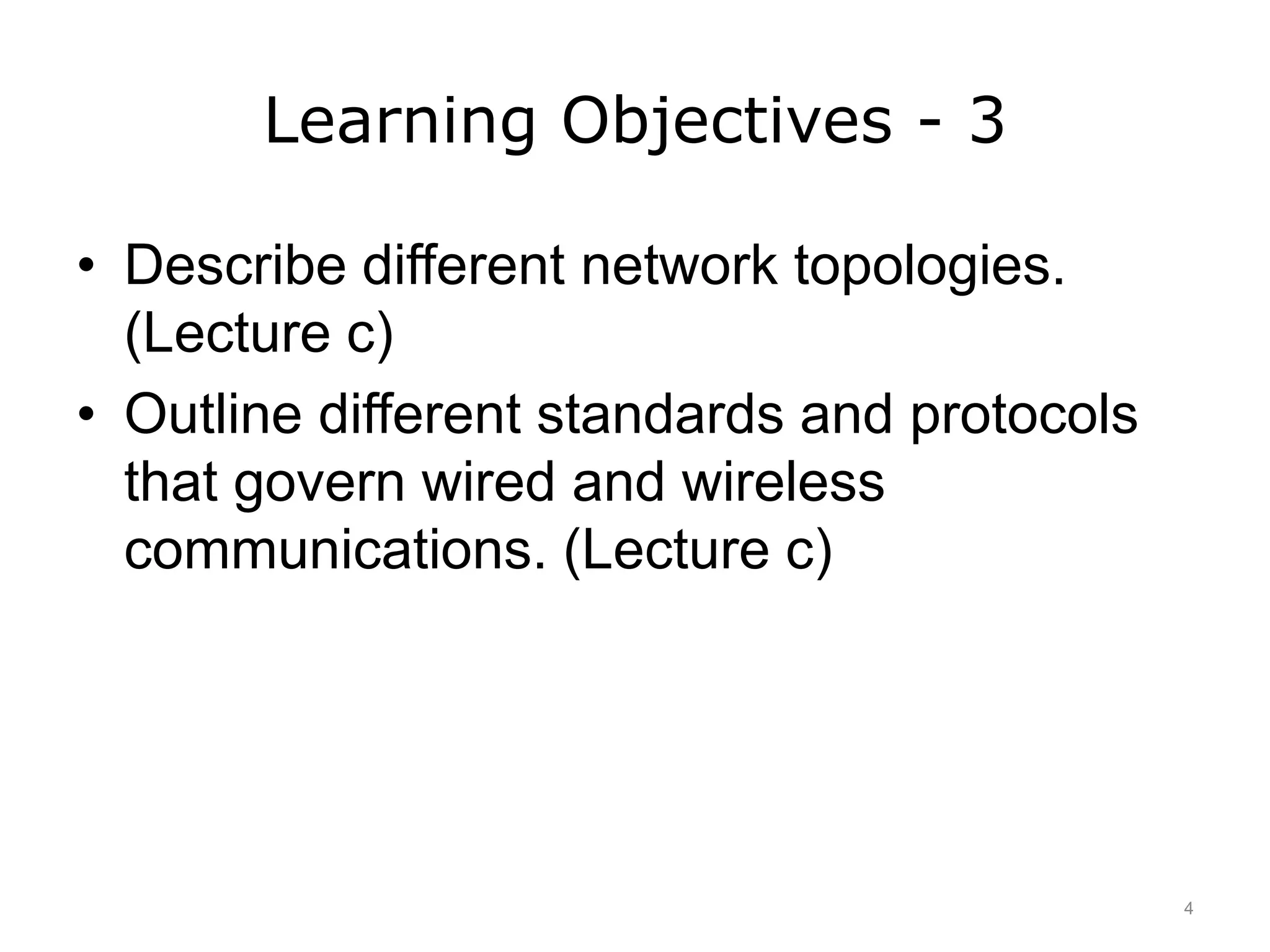 Learning Objectives - 3

• Describe different network topologies. (Lecture c)
• Outline different standards and protocols that govern wired and wireless communications. (Lecture c)

4